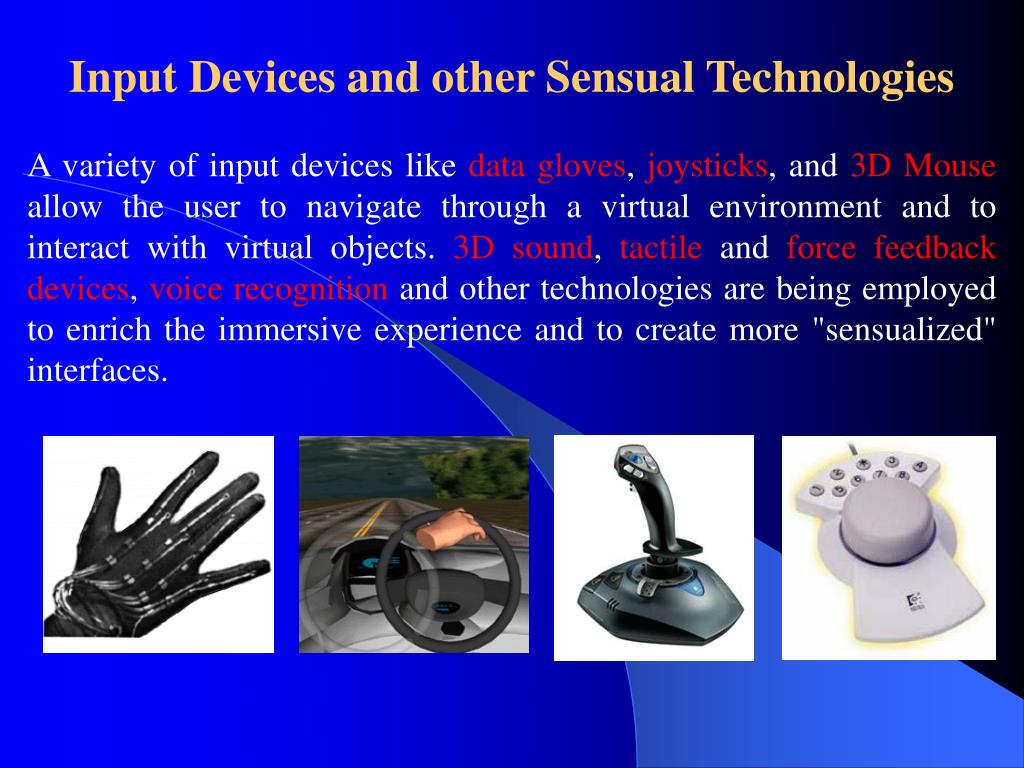 Input Devices and other Sensual Technologies

A variety of input devices like data gloves, joysticks, and 3D Mouse allow the user to navigate through a virtual environment and to interact with virtual objects. 3D sound, tactile and force feedback devices, voice recognition and other technologies are being employed to enrich the immersive experience and to create more "sensualized" interfaces.